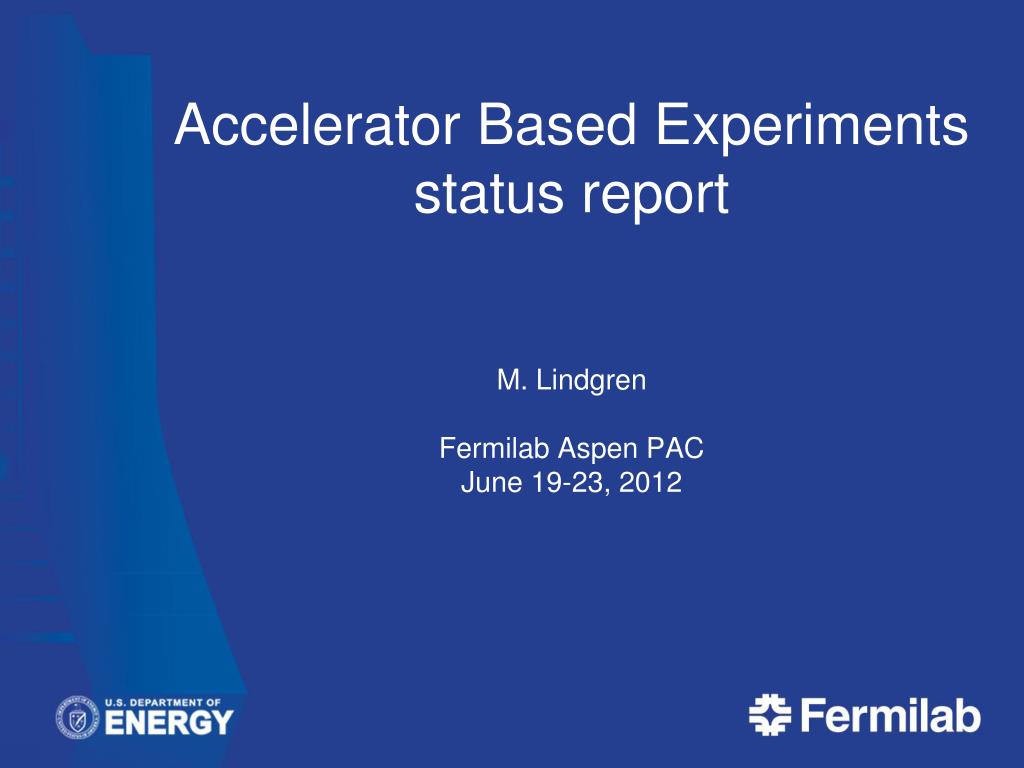 Accelerator Based Experiments status report

M. Lindgren

Fermilab Aspen PAC
June 19-23, 2012

U.S. DEPARTMENT OF ENERGY

Fermilab